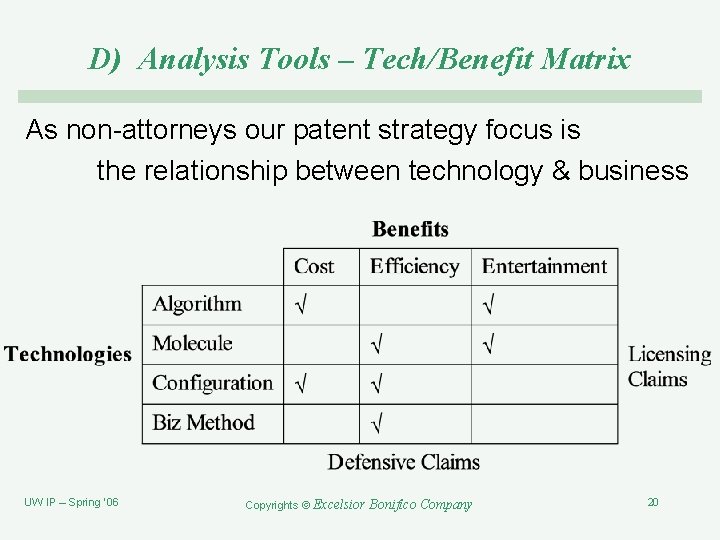 D) Analysis Tools – Tech/Benefit Matrix

As non-attorneys our patent strategy focus is the relationship between technology & business

Benefits

Technologies

| | Cost | Efficiency | Entertainment |
|---|---|---|---|
| Algorithm | √ | | √ |
| Molecule | | √ | √ |
| Configuration | √ | √ | |
| Biz Method | | √ | |

Licensing Claims

Defensive Claims

UW IP – Spring '06

Copyrights © Excelsior Bonifico Company

20